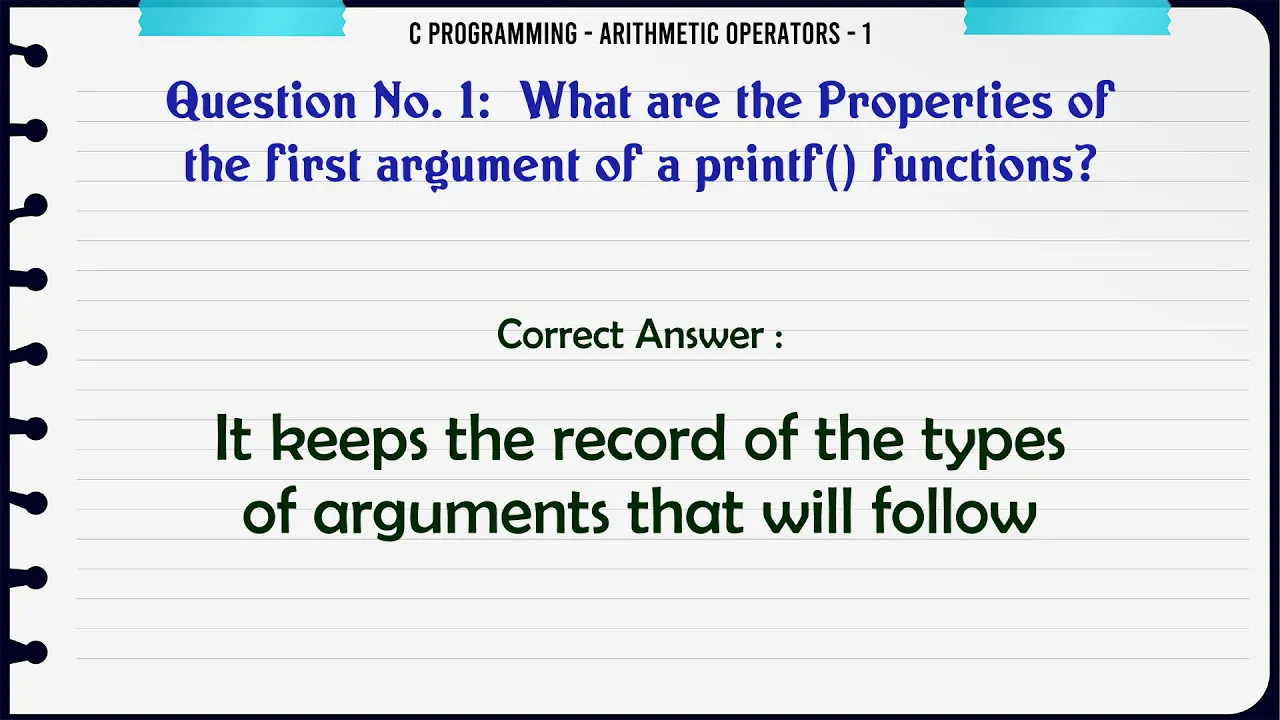 C PROGRAMMING - ARITHMETIC OPERATORS - 1

Question No. 1: What are the Properties of the first argument of a printf() functions?

Correct Answer :

It keeps the record of the types of arguments that will follow